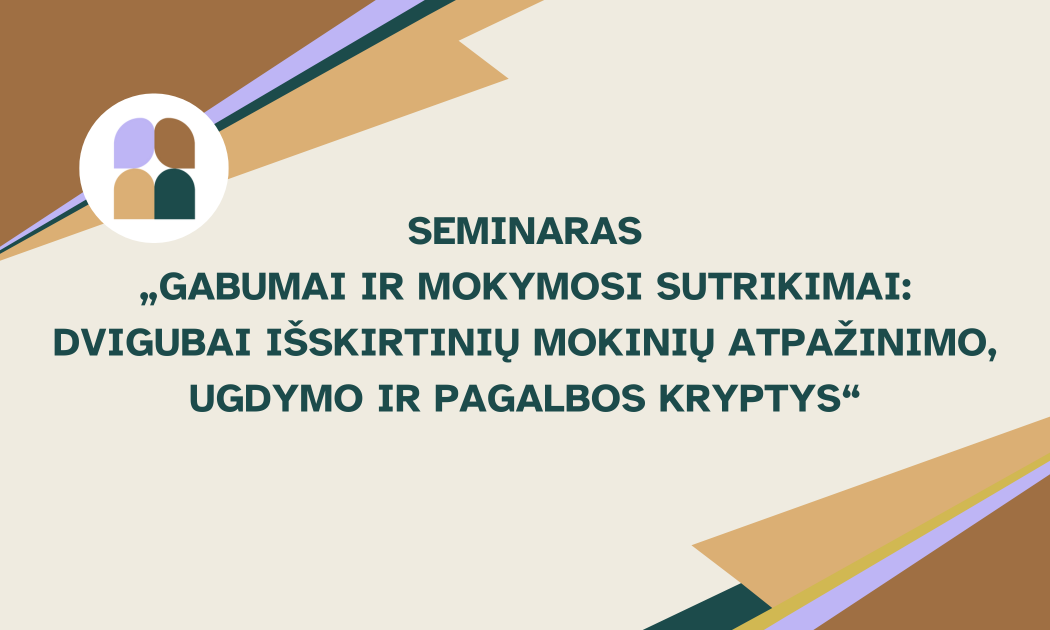 SEMINARAS
„GABUMAI IR MOKYMOSI SUTRIKIMAI: DVIGUBAI IŠSKIRTINIŲ MOKINIŲ ATPAŽINIMO, UGDYMO IR PAGALBOS KRYPTYS“